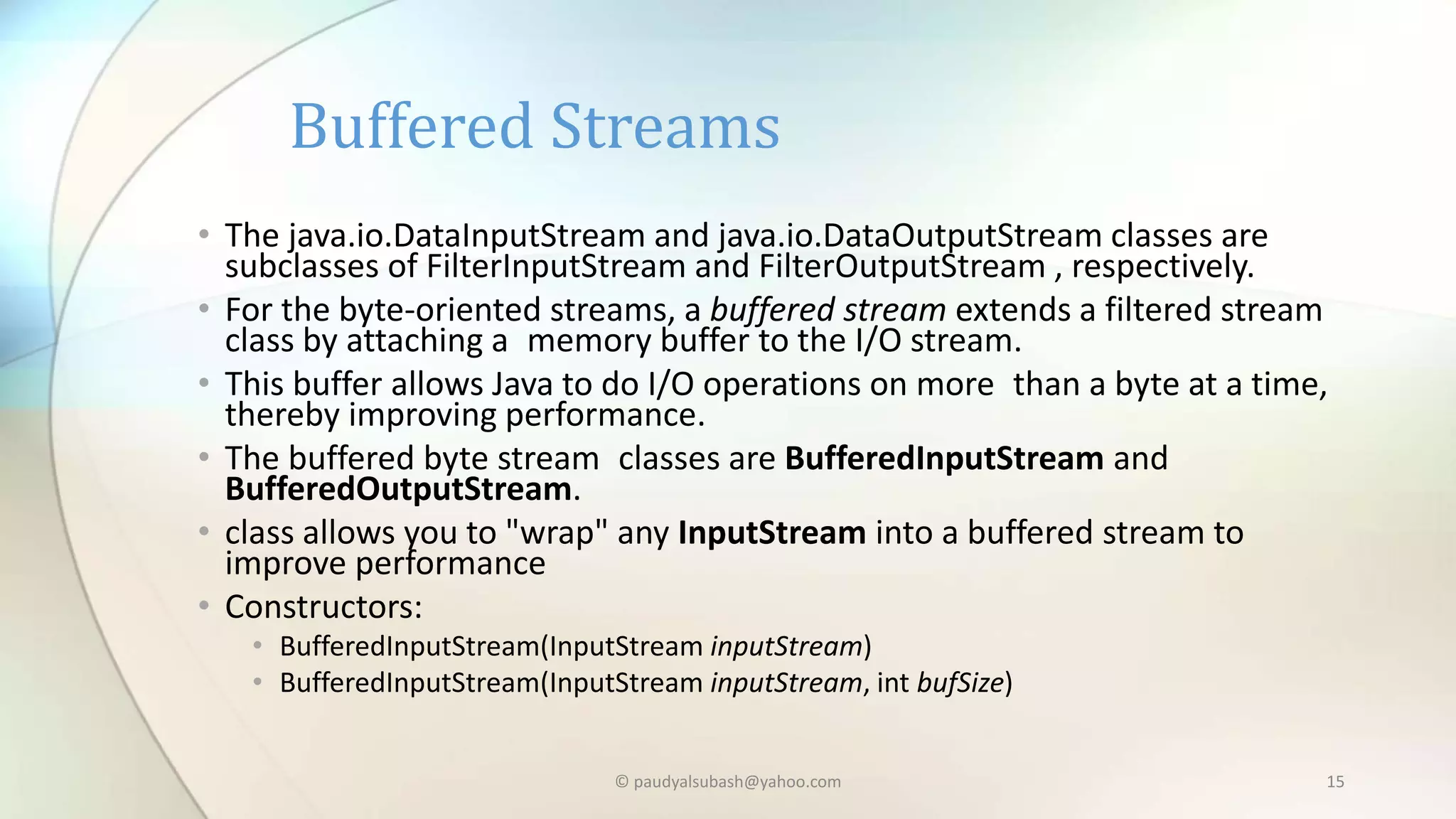 Buffered Streams

• The java.io.DataInputStream and java.io.DataOutputStream classes are subclasses of FilterInputStream and FilterOutputStream , respectively.
• For the byte-oriented streams, a buffered stream extends a filtered stream class by attaching a memory buffer to the I/O stream.
• This buffer allows Java to do I/O operations on more than a byte at a time, thereby improving performance.
• The buffered byte stream classes are BufferedInputStream and BufferedOutputStream.
• class allows you to "wrap" any InputStream into a buffered stream to improve performance
• Constructors:
  • BufferedInputStream(InputStream inputStream)
  • BufferedInputStream(InputStream inputStream, int bufSize)

© paudyalsubash@yahoo.com

15